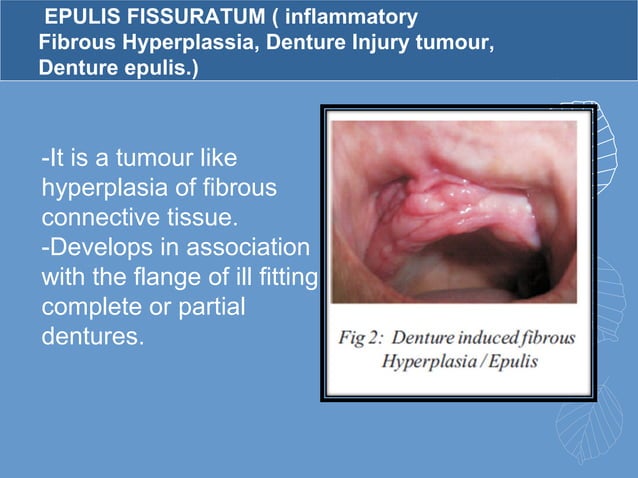 EPULIS FISSURATUM ( inflammatory Fibrous Hyperplassia, Denture Injury tumour, Denture epulis.)

-It is a tumour like hyperplasia of fibrous connective tissue.
-Develops in association with the flange of ill fitting complete or partial dentures.

Fig 2: Denture induced fibrous Hyperplasia / Epulis